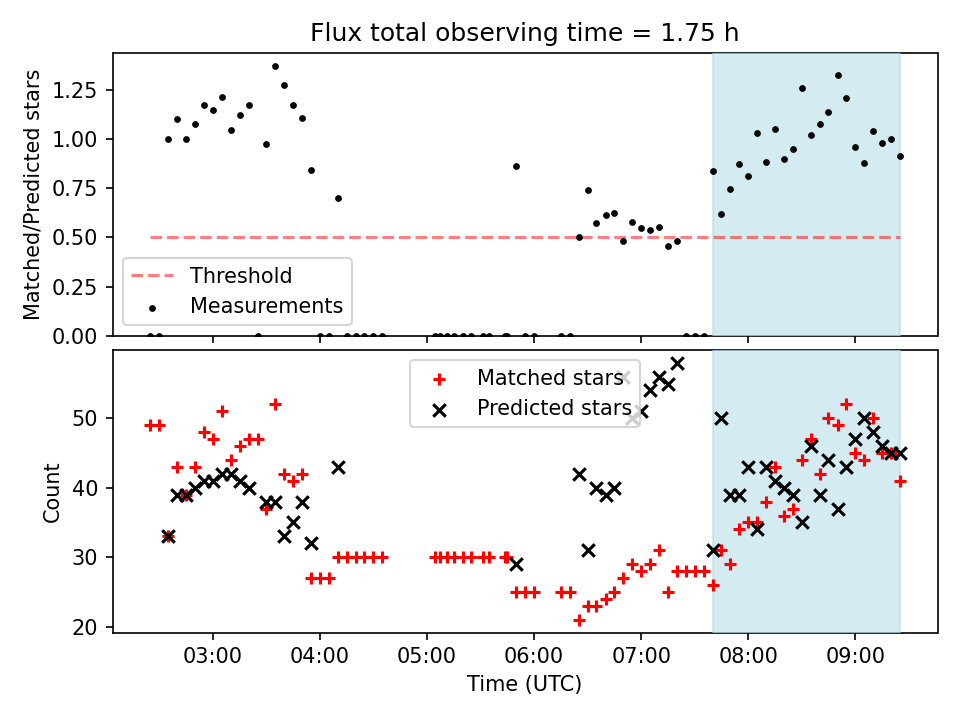 Flux total observing time = 1.75 h

Matched/Predicted stars

1.25
1.00
0.75
0.50
0.25
0.00

Threshold
Measurements

Count

50
40
30
20

Matched stars
Predicted stars

03:00
04:00
05:00
06:00
07:00
08:00
09:00

Time (UTC)